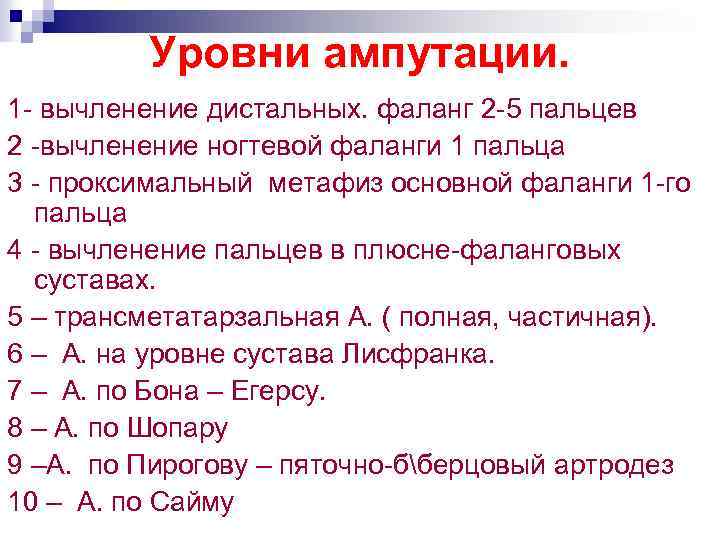 Уровни ампутации.

1- вычленение дистальных. фаланг 2-5 пальцев

2 -вычленение ногтевой фаланги 1 пальца

3 - проксимальный метафиз основной фаланги 1-го пальца

4 - вычленение пальцев в плюсне-фаланговых суставах.

5 – трансметатарзальная А. ( полная, частичная).

6 – А. на уровне сустава Лисфранка.

7 – А. по Бона – Егерсу.

8 – А. по Шопару

9 –А. по Пирогову – пяточно-б\берцовый артродез

10 – А. по Сайму